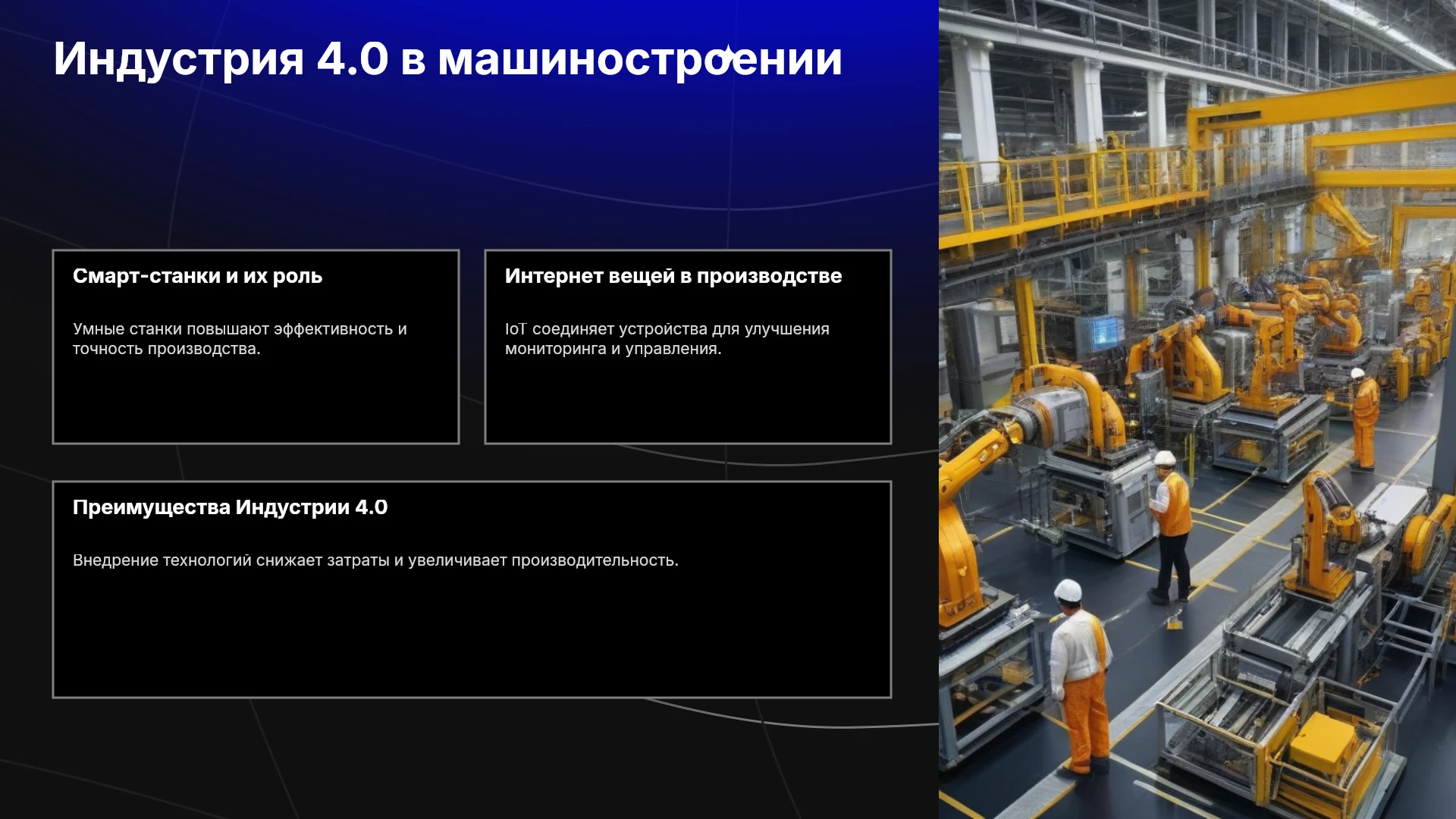 Индустрия 4.0 в машиностроении

Смарт-станки и их роль

Умные станки повышают эффективность и точность производства.

Интернет вещей в производстве

IoT соединяет устройства для улучшения мониторинга и управления.

Преимущества Индустрии 4.0

Внедрение технологий снижает затраты и увеличивает производительность.